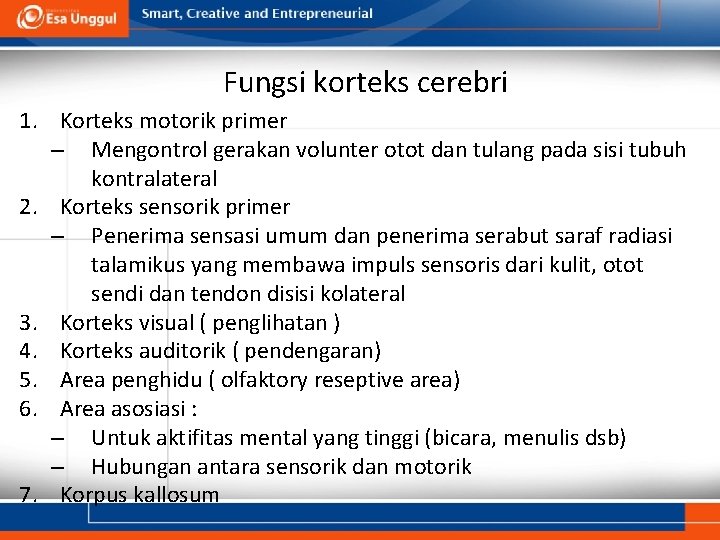 Esa Unggul

Smart, Creative and Entrepreneurial

Fungsi korteks cerebri

1. Korteks motorik primer
– Mengontrol gerakan volunter otot dan tulang pada sisi tubuh kontralateral
2. Korteks sensorik primer
– Penerima sensasi umum dan penerima serabut saraf radiasi talamikus yang membawa impuls sensoris dari kulit, otot sendi dan tendon disisi kolateral
3. Korteks visual ( penglihatan )
4. Korteks auditorik ( pendengaran)
5. Area penghidu ( olfaktory reseptive area)
6. Area asosiasi :
– Untuk aktifitas mental yang tinggi (bicara, menulis dsb)
– Hubungan antara sensorik dan motorik
7. Korpus kallosum